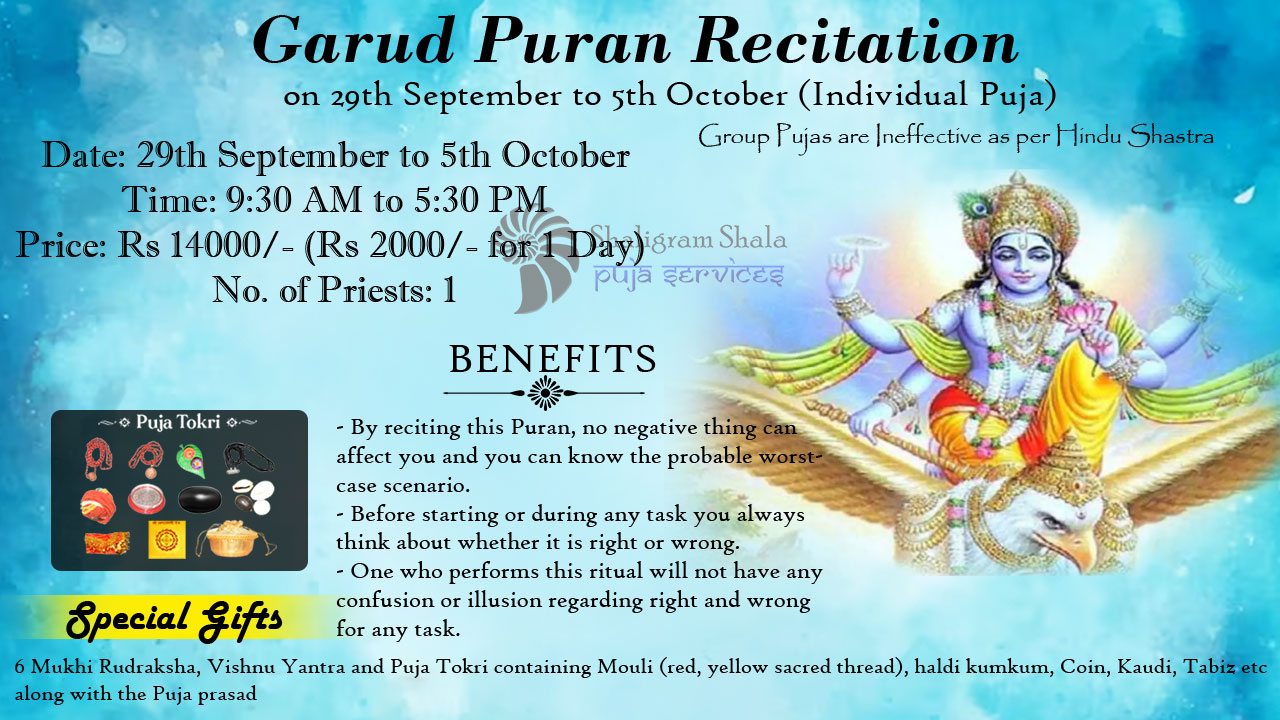 Garud Puran Recitation
on 29th September to 5th October (Individual Puja)
Group Pujas are Ineffective as per Hindu Shastra

Date: 29th September to 5th October
Time: 9:30 AM to 5:30 PM
Price: Rs 14000/- (Rs 2000/- for 1 Day)
No. of Priests: 1

Shaligram Shala
puja services

BENEFITS

Puja Tokri

- By reciting this Puran, no negative thing can affect you and you can know the probable worst-case scenario.
- Before starting or during any task you always think about whether it is right or wrong.
- One who performs this ritual will not have any confusion or illusion regarding right and wrong for any task.

Special Gifts

6 Mukhi Rudraksha, Vishnu Yantra and Puja Tokri containing Mouli (red, yellow sacred thread), haldi kumkum, Coin, Kaudi, Tabiz etc along with the Puja prasad